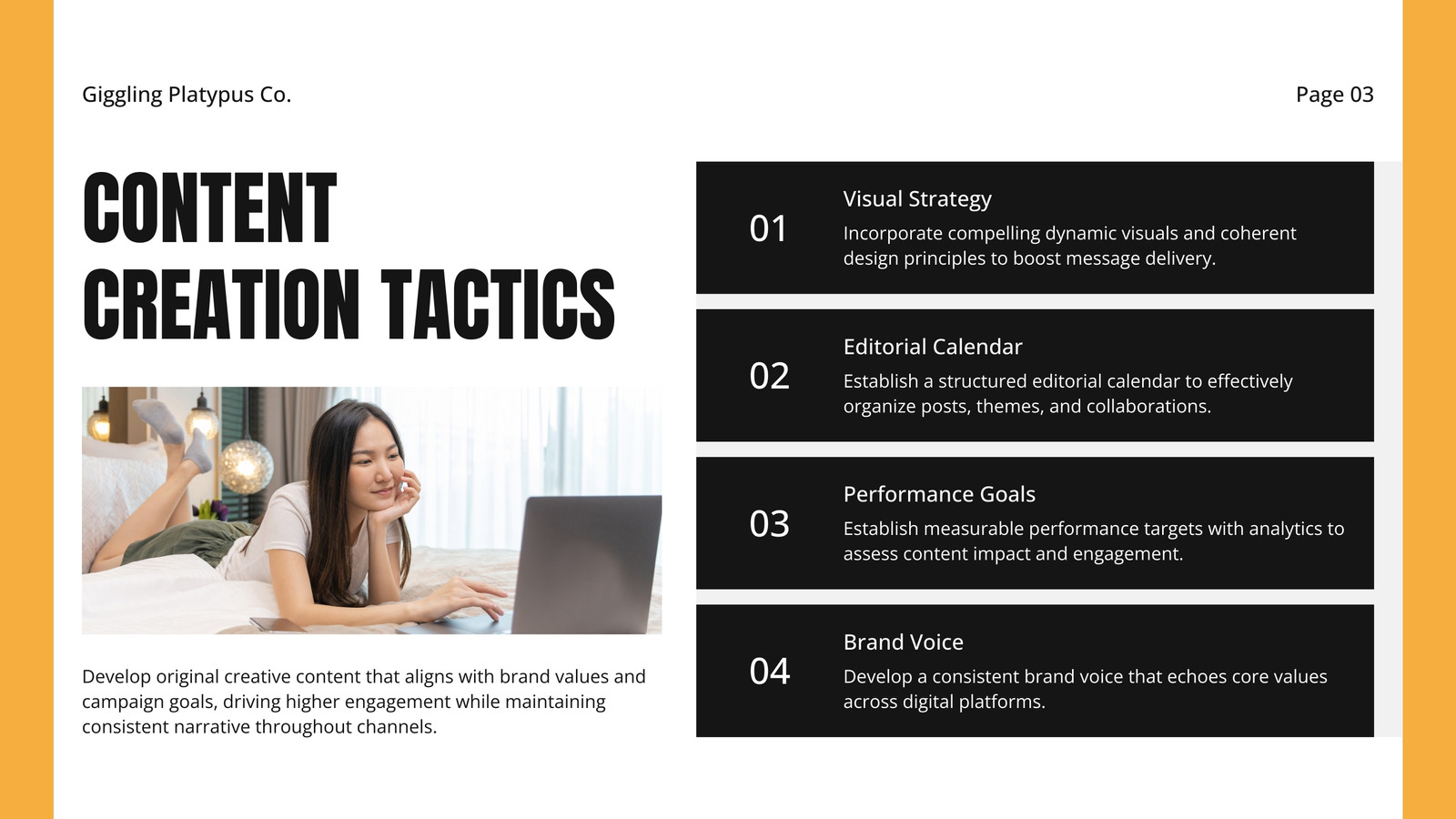 Giggling Platypus Co.

Page 03

CONTENT CREATION TACTICS

Develop original creative content that aligns with brand values and campaign goals, driving higher engagement while maintaining consistent narrative throughout channels.

01

Visual Strategy

Incorporate compelling dynamic visuals and coherent design principles to boost message delivery.

02

Editorial Calendar

Establish a structured editorial calendar to effectively organize posts, themes, and collaborations.

03

Performance Goals

Establish measurable performance targets with analytics to assess content impact and engagement.

04

Brand Voice

Develop a consistent brand voice that echoes core values across digital platforms.